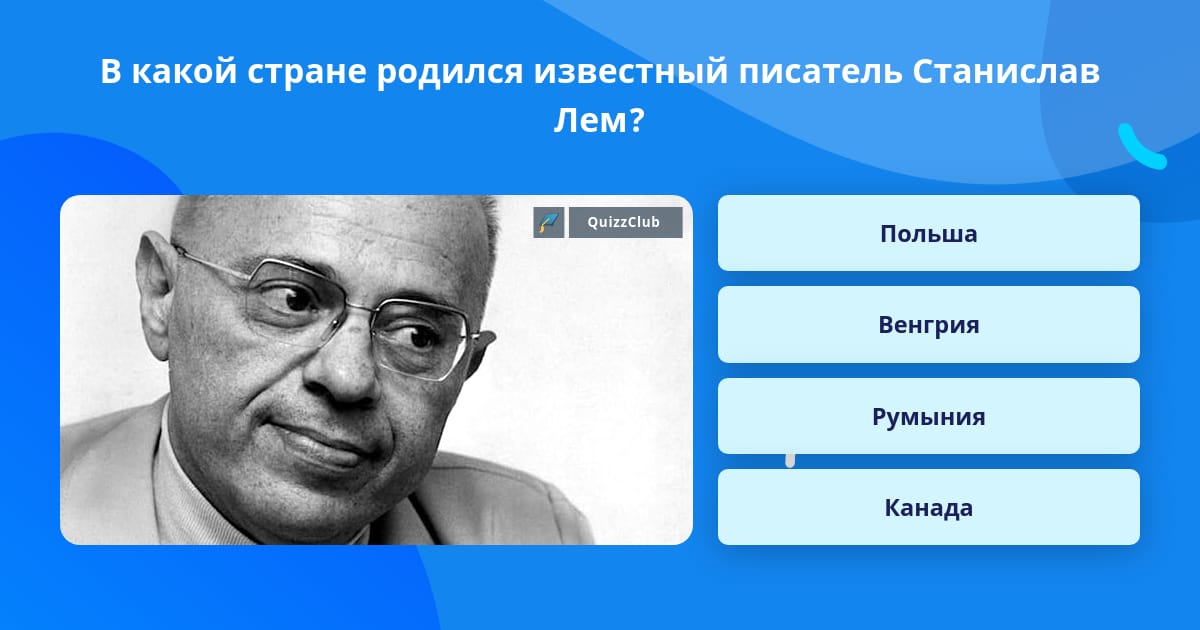 В какой стране родился известный писатель Станислав Лем?

QuizzClub

Польша

Венгрия

Румыния

Канада